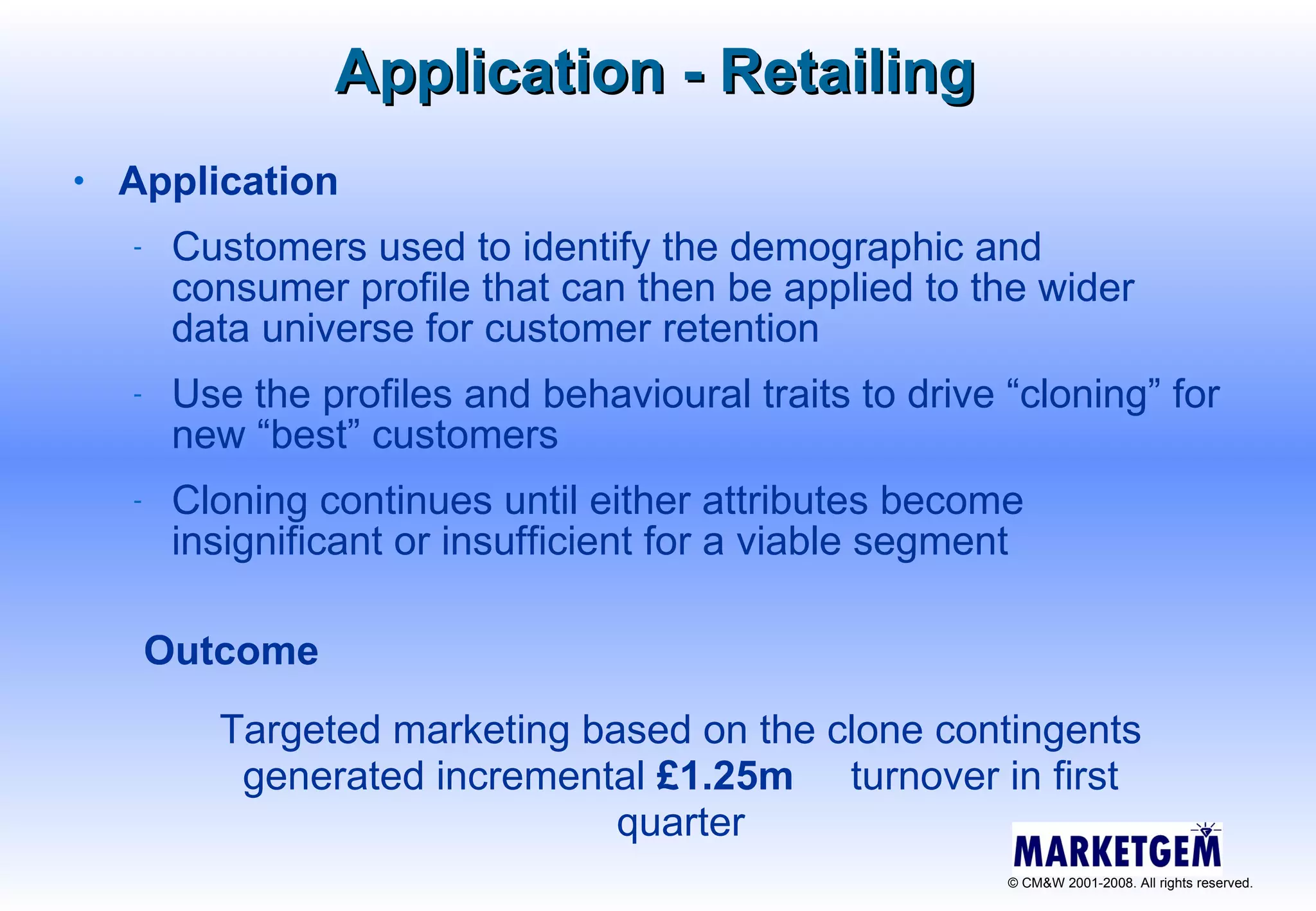 Application - Retailing

• Application

- Customers used to identify the demographic and consumer profile that can then be applied to the wider data universe for customer retention

- Use the profiles and behavioural traits to drive “cloning” for new “best” customers

- Cloning continues until either attributes become insignificant or insufficient for a viable segment

Outcome

Targeted marketing based on the clone contingents generated incremental £1.25m turnover in first quarter

MARKETGEM

© CM&W 2001-2008. All rights reserved.